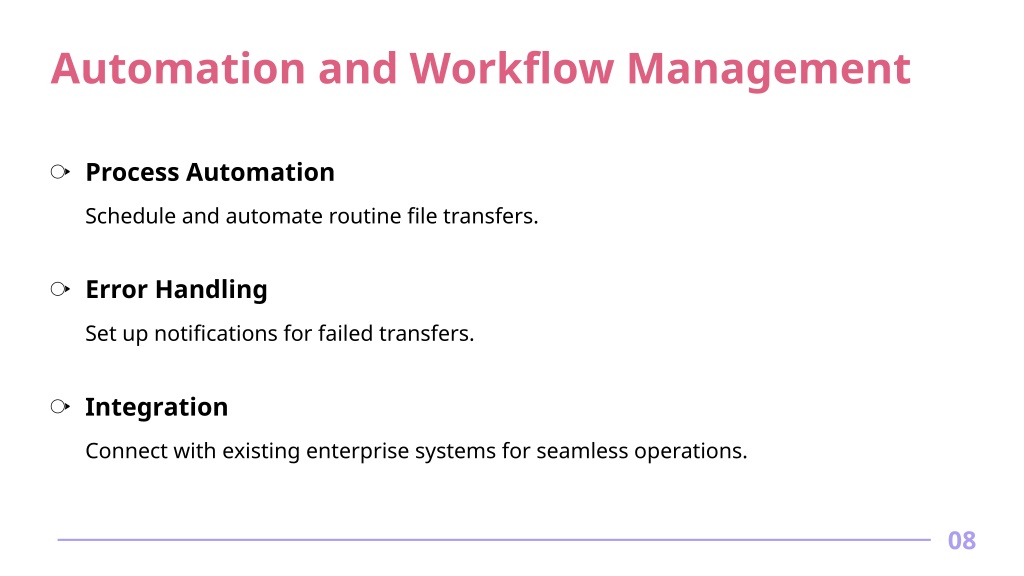 Automation and Workflow Management

Process Automation

Schedule and automate routine file transfers.

Error Handling

Set up notifications for failed transfers.

Integration

Connect with existing enterprise systems for seamless operations.

08